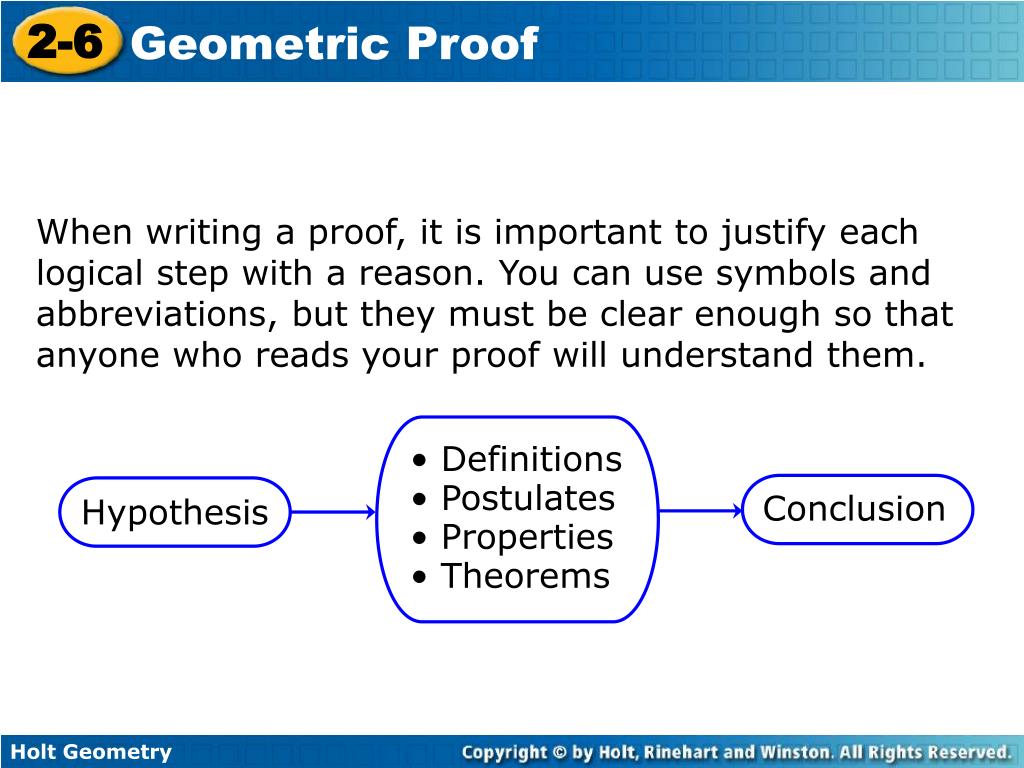 2-6 Geometric Proof

When writing a proof, it is important to justify each logical step with a reason. You can use symbols and abbreviations, but they must be clear enough so that anyone who reads your proof will understand them.

Hypothesis

• Definitions
• Postulates
• Properties
• Theorems

Conclusion

Holt Geometry

Copyright © by Holt, Rinehart and Winston. All Rights Reserved.